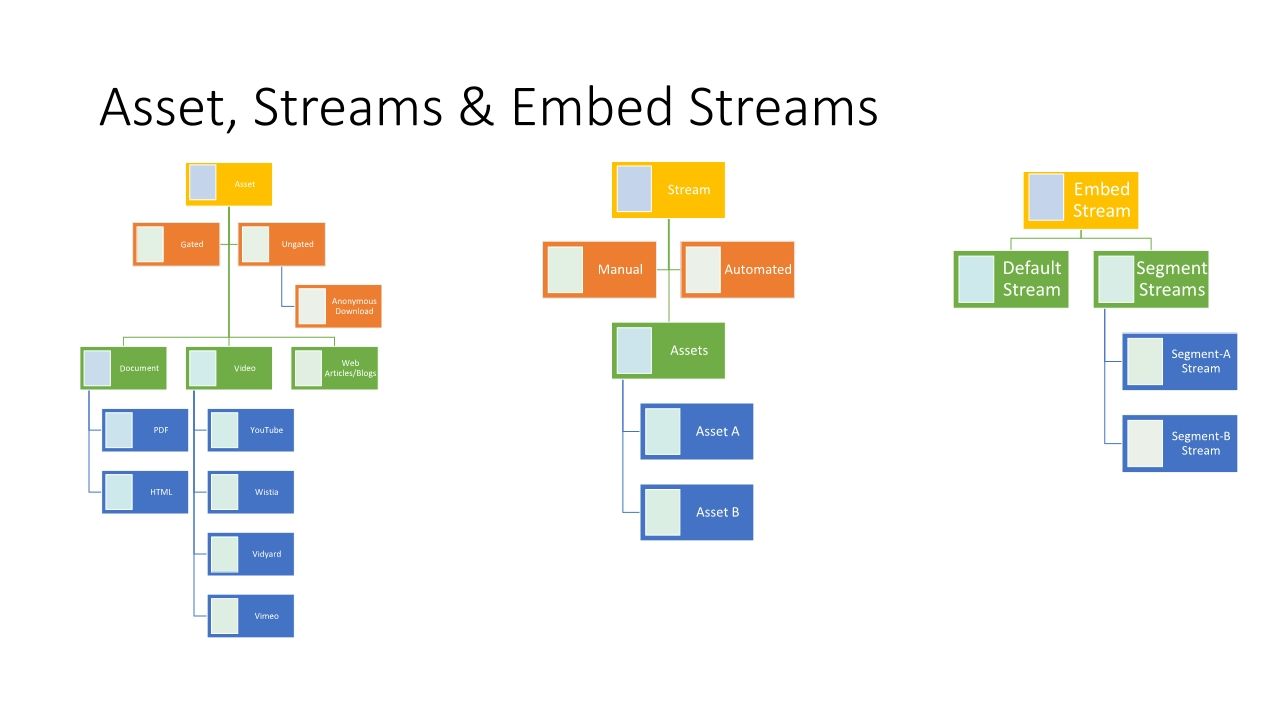 Asset, Streams & Embed Streams

Asset

Gated

Ungated

Anonymous Download

Document

Video

Web Articles/Blogs

PDF

HTML

YouTube

Wistia

Vidyard

Vimeo

Stream

Manual

Automated

Assets

Asset A

Asset B

Embed Stream

Default Stream

Segment Streams

Segment-A Stream

Segment-B Stream